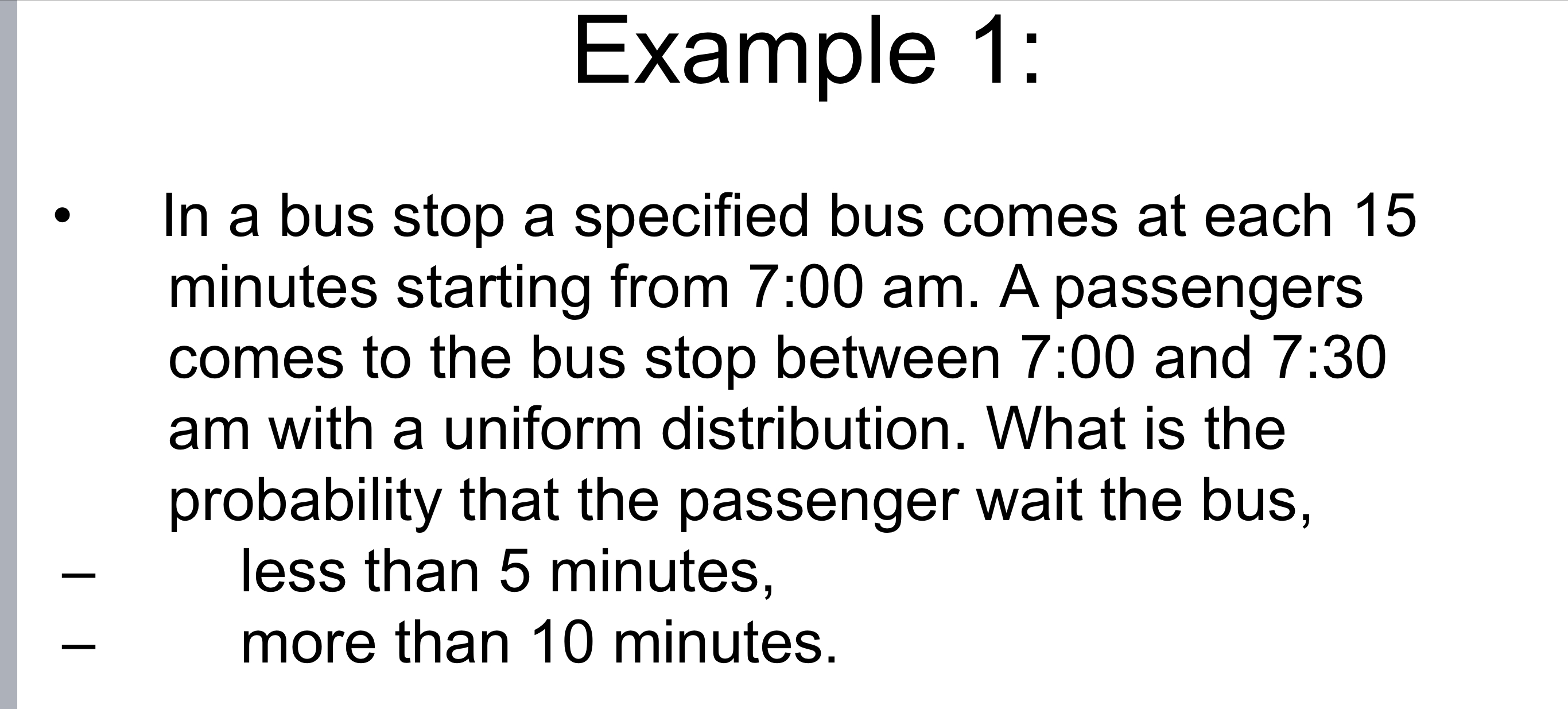 Example 1:

• In a bus stop a specified bus comes at each 15 minutes starting from 7:00 am. A passengers comes to the bus stop between 7:00 and 7:30 am with a uniform distribution. What is the probability that the passenger wait the bus,

– less than 5 minutes,

– more than 10 minutes.